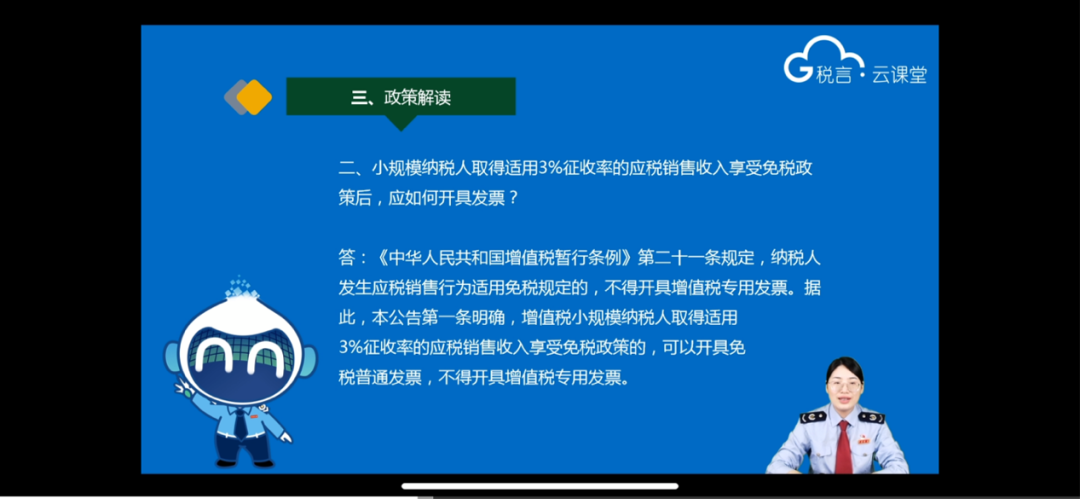 G税言·云课堂

三、政策解读

二、小规模纳税人取得适用3%征收率的应税销售收入享受免税政策后，应如何开具发票？

答：《中华人民共和国增值税暂行条例》第二十一条规定，纳税人发生应税销售行为适用免税规定的，不得开具增值税专用发票。据此，本公告第一条明确，增值税小规模纳税人取得适用3%征收率的应税销售收入享受免税政策的，可以开具免税普通发票，不得开具增值税专用发票。